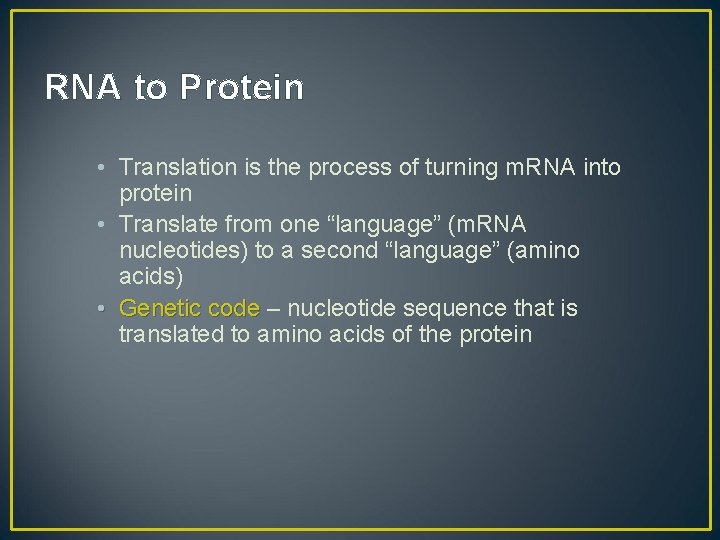 RNA to Protein

• Translation is the process of turning mRNA into protein
• Translate from one “language” (mRNA nucleotides) to a second “language” (amino acids)
• Genetic code – nucleotide sequence that is translated to amino acids of the protein